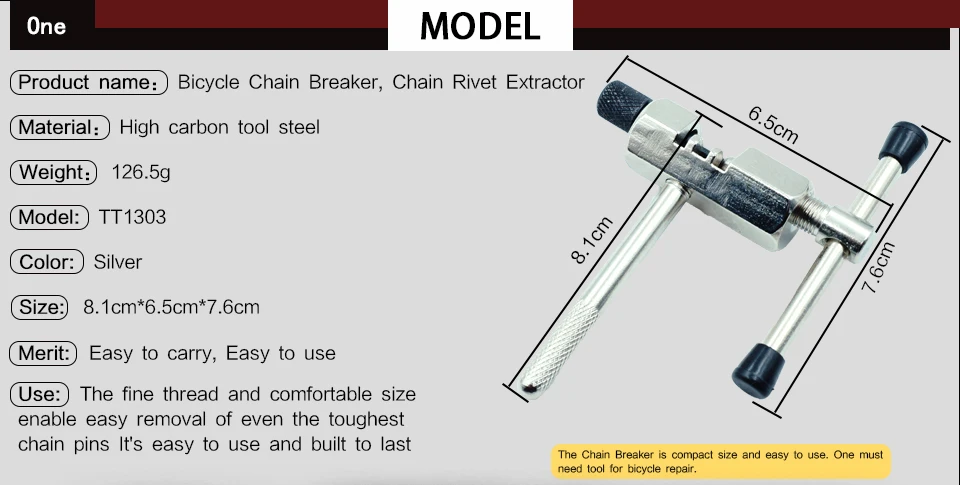 One

MODEL

Product name: Bicycle Chain Breaker, Chain Rivet Extractor

Material: High carbon tool steel

Weight: 126.5g

Model: TT1303

Color: Silver

Size: 8.1cm*6.5cm*7.6cm

Merit: Easy to carry, Easy to use

Use: The fine thread and comfortable size enable easy removal of even the toughest chain pins It's easy to use and built to last

6.5cm

8.1cm

7.6cm

The Chain Breaker is compact size and easy to use. One must need tool for bicycle repair.